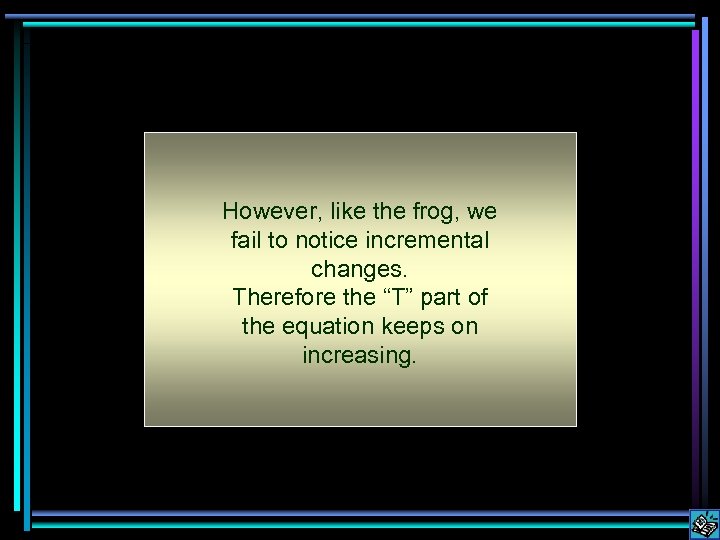 However, like the frog, we fail to notice incremental changes.
Therefore the “T” part of the equation keeps on increasing.